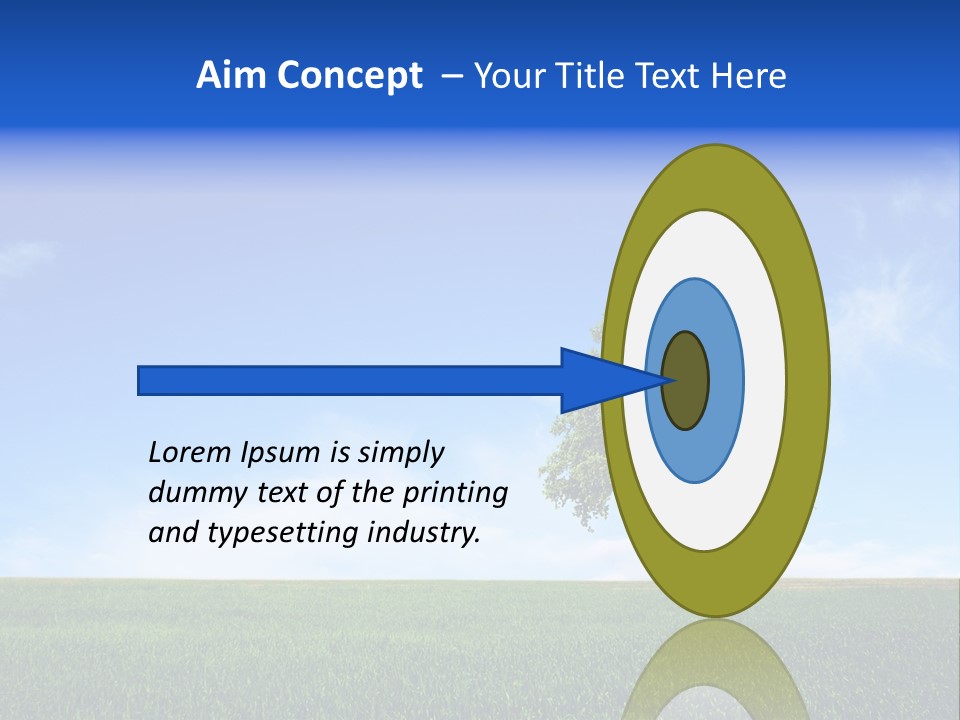 Aim Concept – Your Title Text Here

Lorem Ipsum is simply dummy text of the printing and typesetting industry.